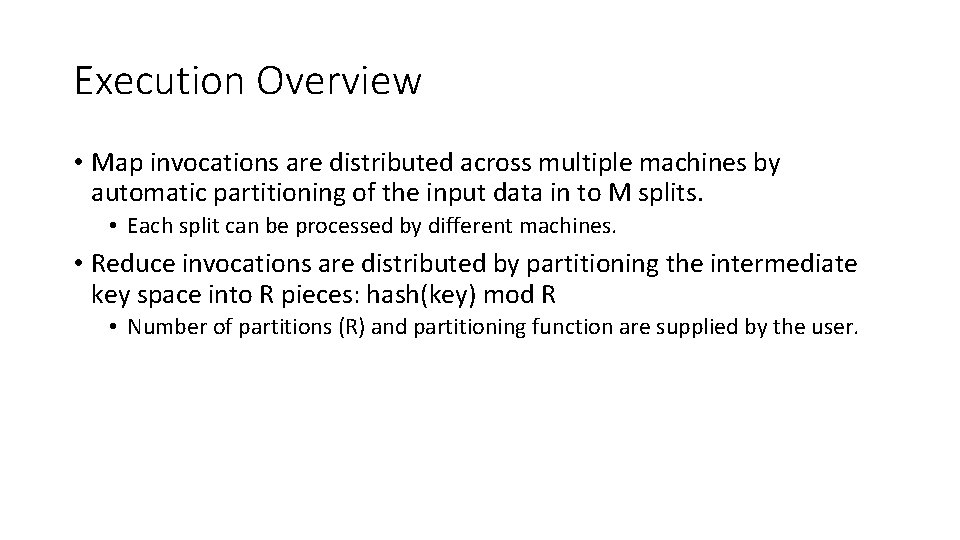 Execution Overview

• Map invocations are distributed across multiple machines by automatic partitioning of the input data in to M splits.

• Each split can be processed by different machines.

• Reduce invocations are distributed by partitioning the intermediate key space into R pieces: hash(key) mod R

• Number of partitions (R) and partitioning function are supplied by the user.